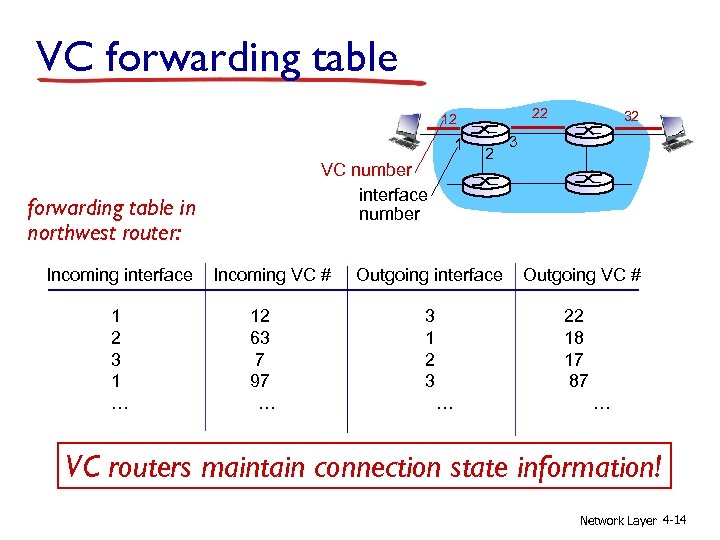 VC forwarding table

12
22
32
1
2
3
VC number
interface number

forwarding table in northwest router:

| Incoming interface | Incoming VC # | Outgoing interface | Outgoing VC # |
|---|---|---|---|
| 1 | 12 | 3 | 22 |
| 2 | 63 | 1 | 18 |
| 3 | 7 | 2 | 17 |
| 1 | 97 | 3 | 87 |
| … | … | … | … |

VC routers maintain connection state information!

Network Layer 4-14